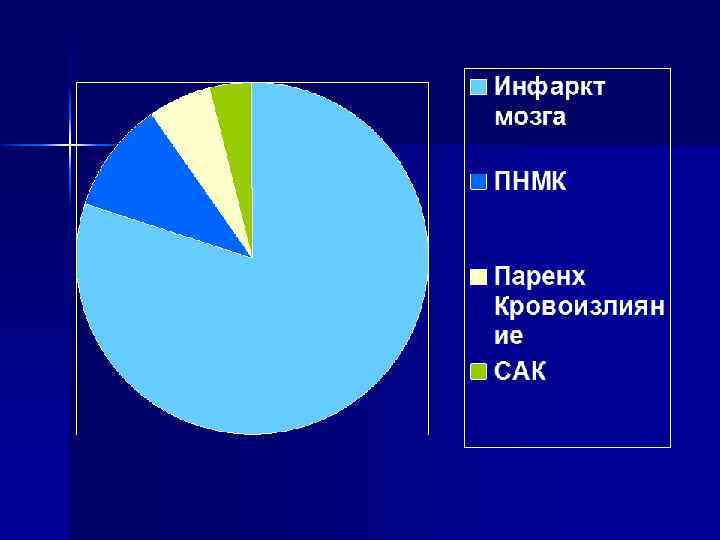 Инфаркт мозга
ПНМК
Паренх Кровоизлияние
САК